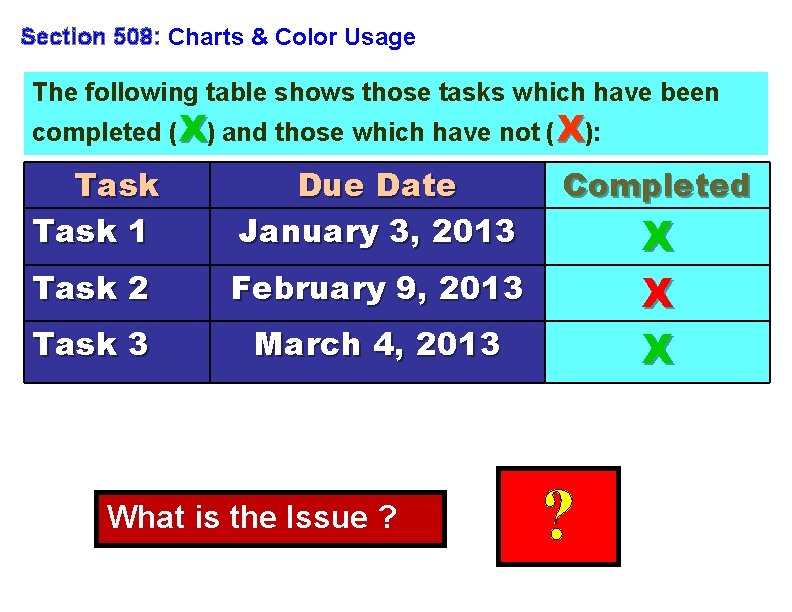 Section 508: Charts & Color Usage

The following table shows those tasks which have been completed (X) and those which have not (X):

| Task | Due Date | Completed |
|---|---|---|
| Task 1 | January 3, 2013 | X |
| Task 2 | February 9, 2013 | X |
| Task 3 | March 4, 2013 | X |

What is the Issue ?

?